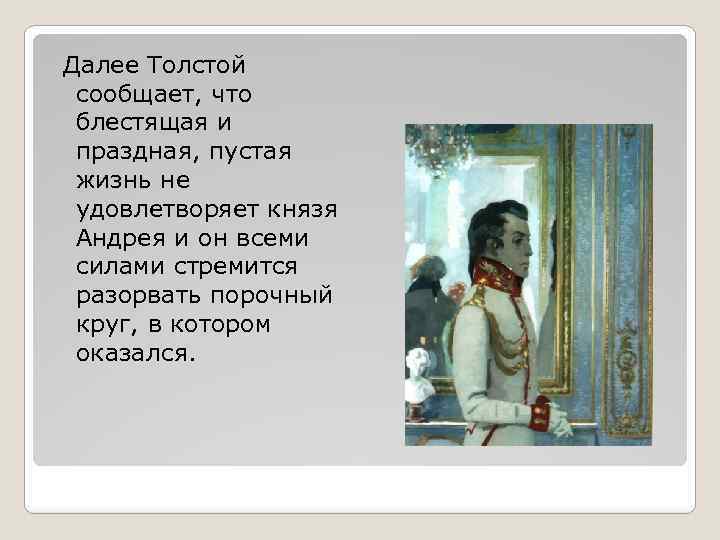 Далее Толстой сообщает, что блестящая и праздная, пустая жизнь не удовлетворяет князя Андрея и он всеми силами стремится разорвать порочный круг, в котором оказался.